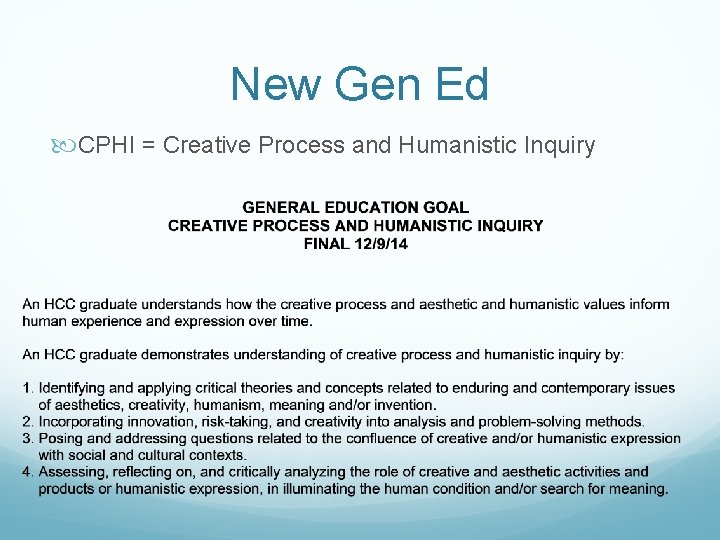 New Gen Ed

CPHI = Creative Process and Humanistic Inquiry

GENERAL EDUCATION GOAL
CREATIVE PROCESS AND HUMANISTIC INQUIRY
FINAL 12/9/14

An HCC graduate understands how the creative process and aesthetic and humanistic values inform human experience and expression over time.

An HCC graduate demonstrates understanding of creative process and humanistic inquiry by:

1. Identifying and applying critical theories and concepts related to enduring and contemporary issues of aesthetics, creativity, humanism, meaning and/or invention.
2. Incorporating innovation, risk-taking, and creativity into analysis and problem-solving methods.
3. Posing and addressing questions related to the confluence of creative and/or humanistic expression with social and cultural contexts.
4. Assessing, reflecting on, and critically analyzing the role of creative and aesthetic activities and products or humanistic expression, in illuminating the human condition and/or search for meaning.